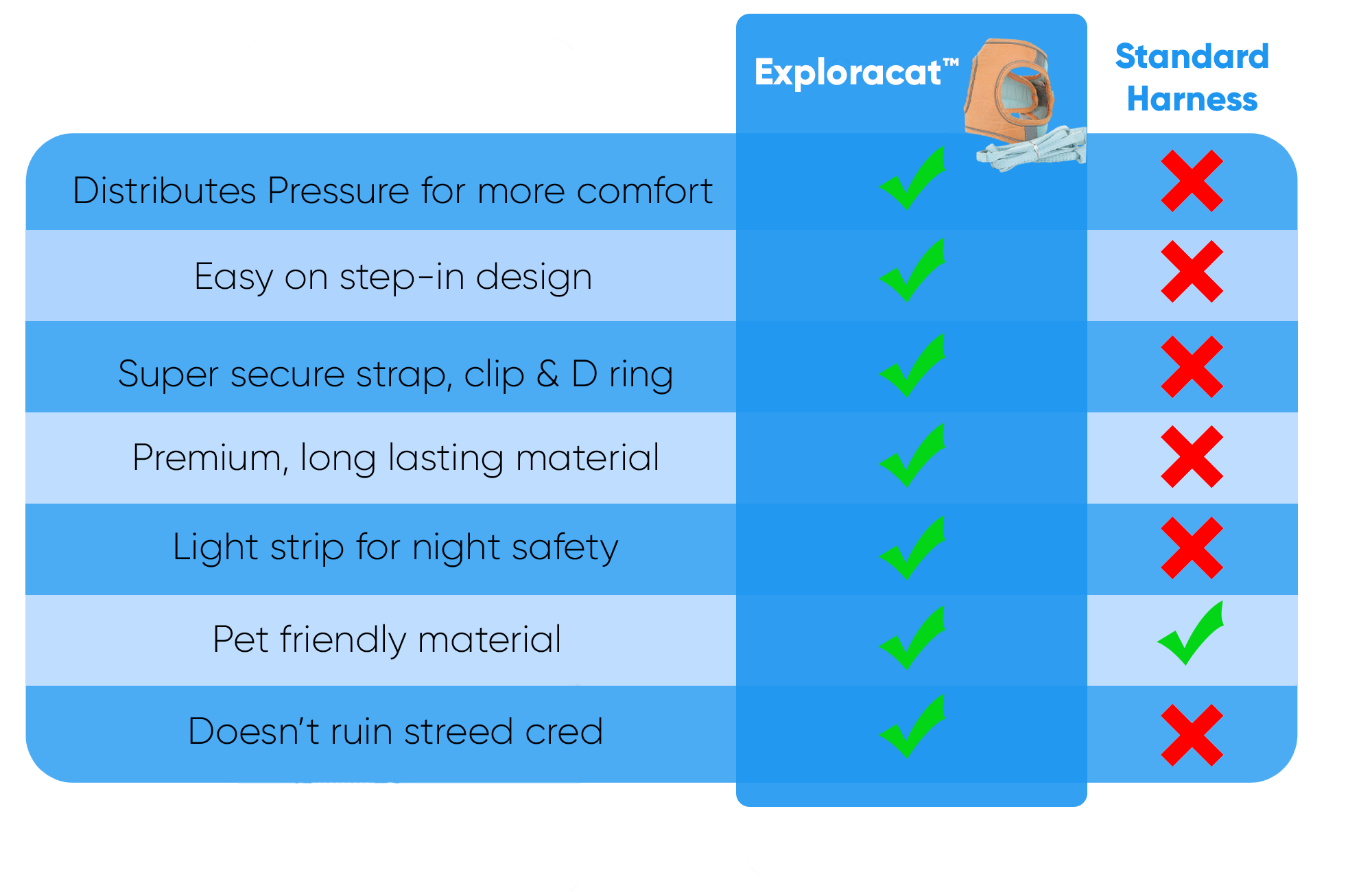 |  | Exploracat™ | Standard Harness |
|---|---|---|
| Distributes Pressure for more comfort | ✓ | ✗ |
| Easy on step-in design | ✓ | ✗ |
| Super secure strap, clip & D ring | ✓ | ✗ |
| Premium, long lasting material | ✓ | ✗ |
| Light strip for night safety | ✓ | ✗ |
| Pet friendly material | ✓ | ✓ |
| Doesn't ruin streed cred | ✓ | ✗ |